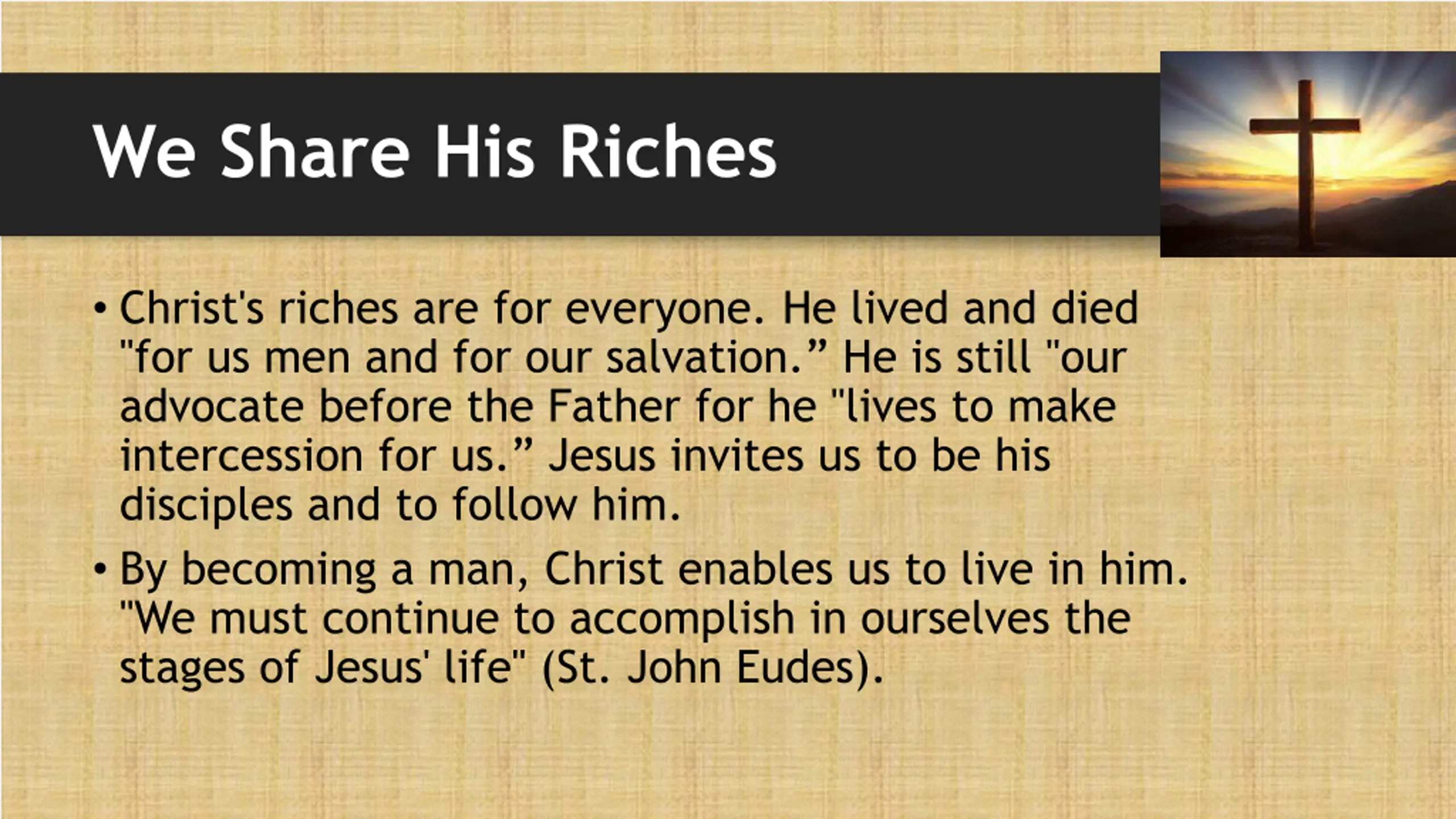 We Share His Riches

• Christ's riches are for everyone. He lived and died "for us men and for our salvation.” He is still "our advocate before the Father for he "lives to make intercession for us.” Jesus invites us to be his disciples and to follow him.

• By becoming a man, Christ enables us to live in him. "We must continue to accomplish in ourselves the stages of Jesus' life" (St. John Eudes).